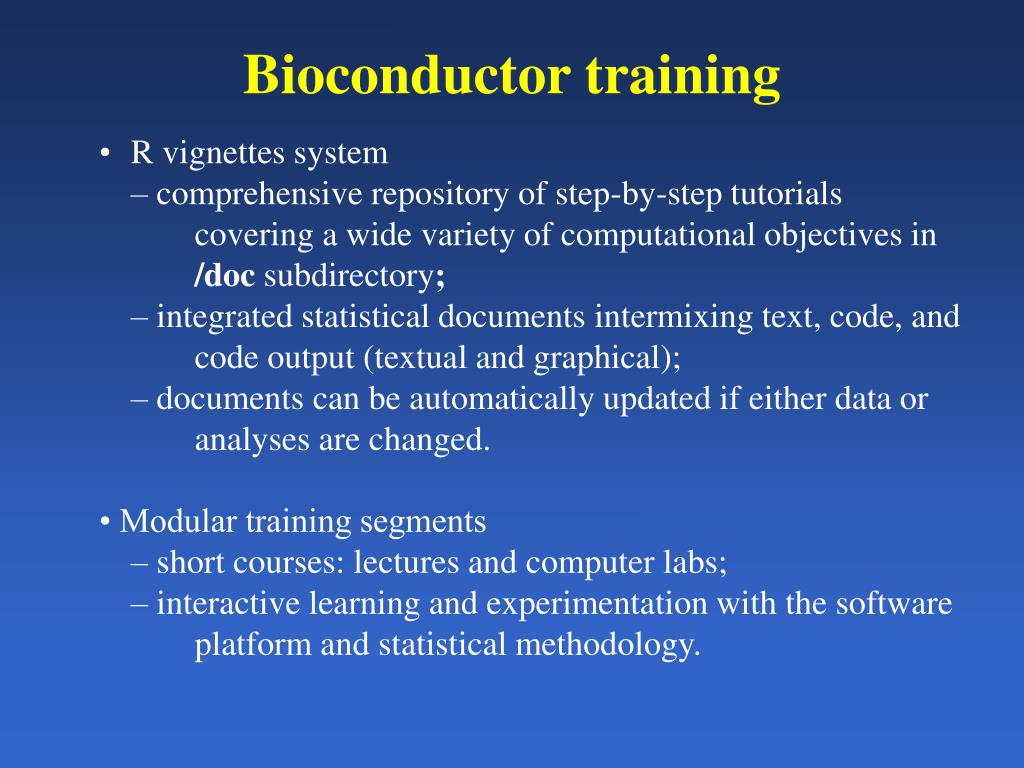 Bioconductor training

• R vignettes system
– comprehensive repository of step-by-step tutorials covering a wide variety of computational objectives in /doc subdirectory;
– integrated statistical documents intermixing text, code, and code output (textual and graphical);
– documents can be automatically updated if either data or analyses are changed.

• Modular training segments
– short courses: lectures and computer labs;
– interactive learning and experimentation with the software platform and statistical methodology.